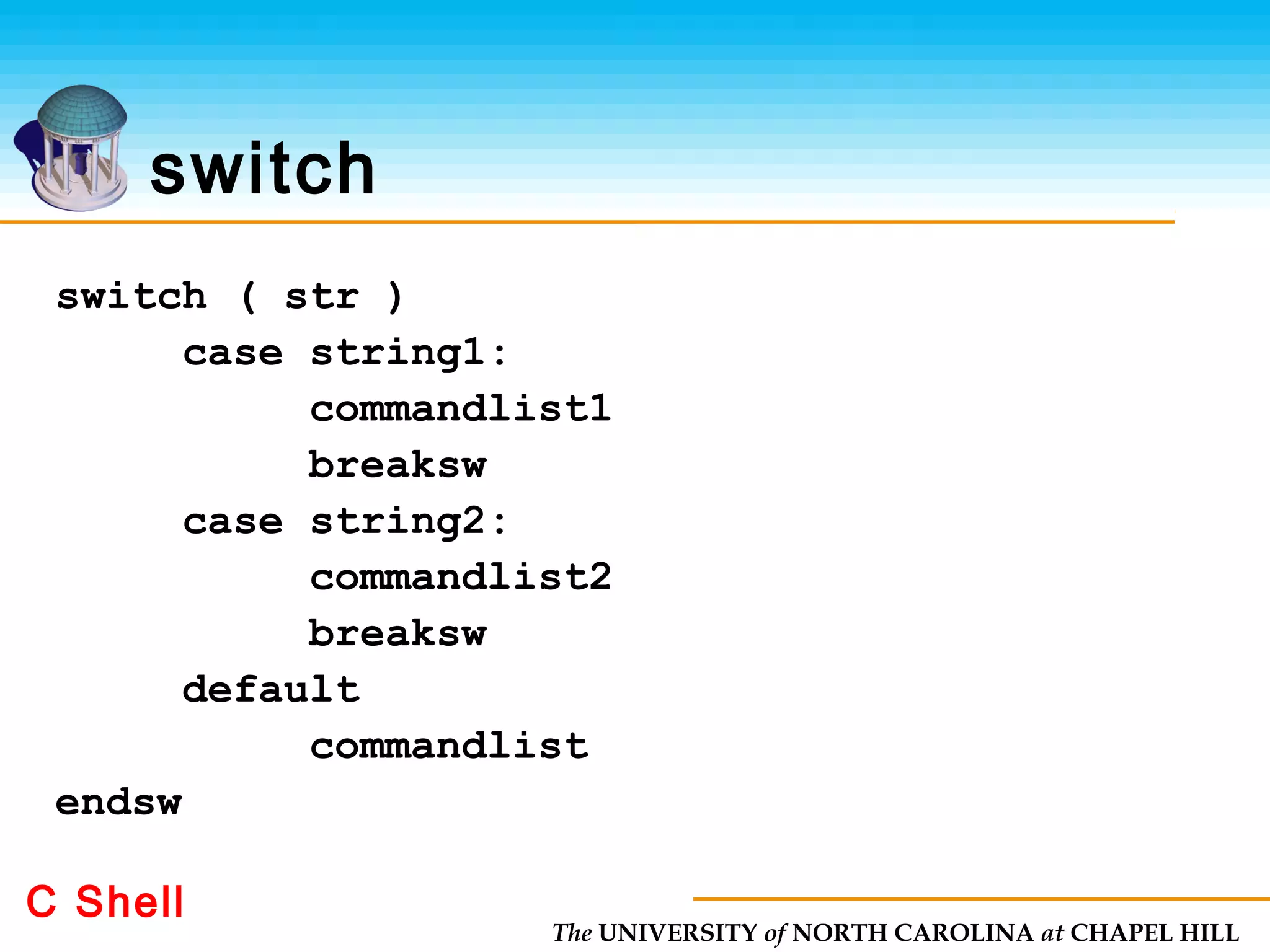 switch

switch ( str )
case string1:
commandlist1
breaksw
case string2:
commandlist2
breaksw
default
commandlist
endsw

C Shell

The UNIVERSITY of NORTH CAROLINA at CHAPEL HILL